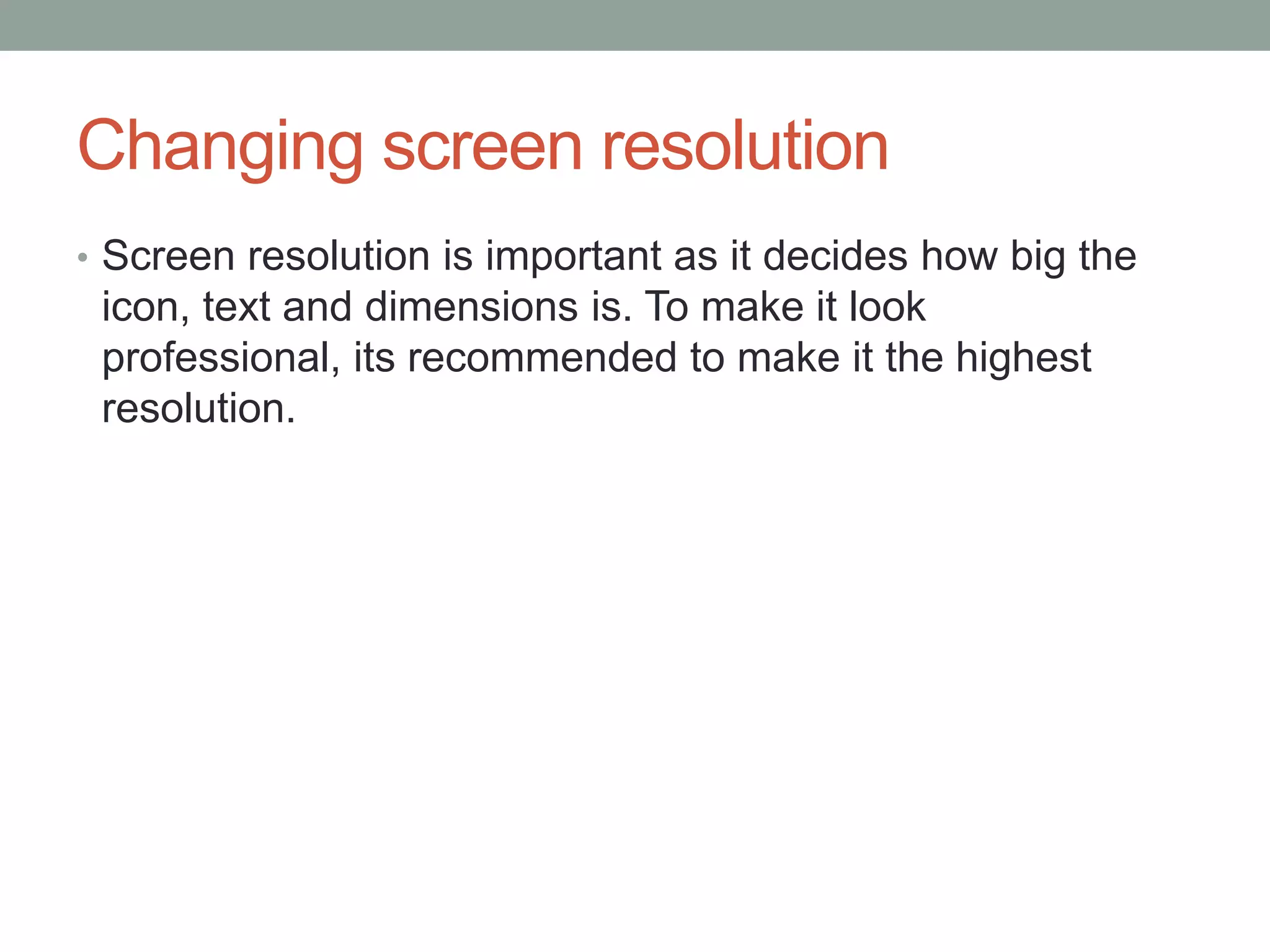 Changing screen resolution

• Screen resolution is important as it decides how big the icon, text and dimensions is. To make it look professional, its recommended to make it the highest resolution.